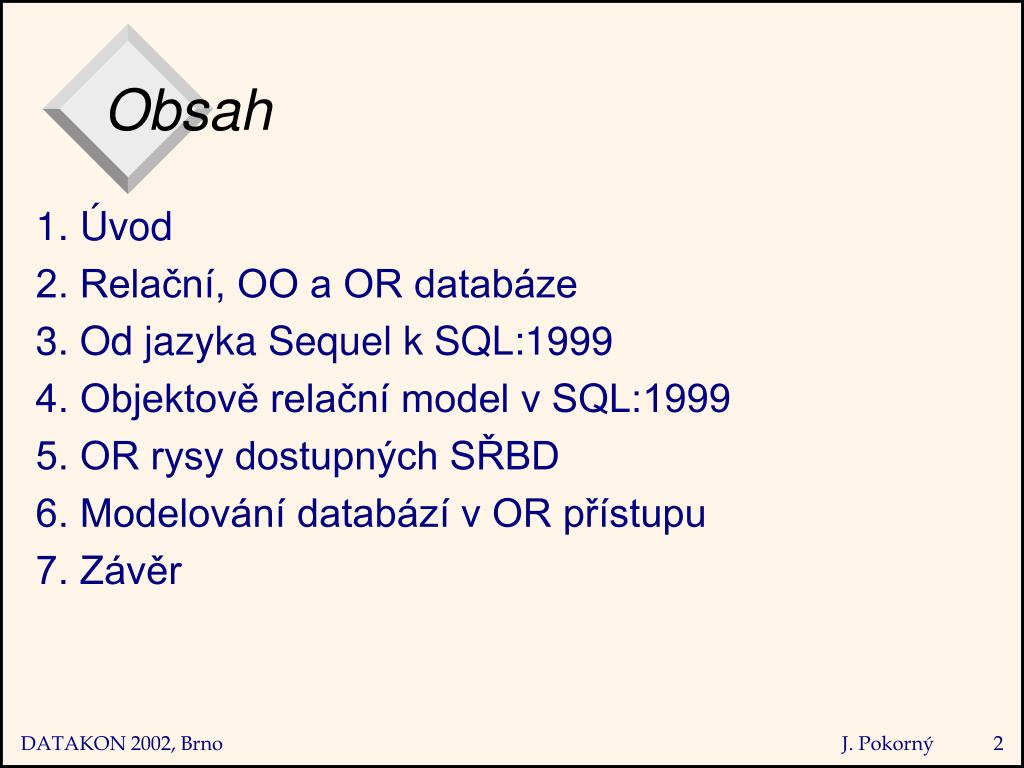 Obsah

1. Úvod
2. Relační, OO a OR databáze
3. Od jazyka Sequel k SQL:1999
4. Objektově relační model v SQL:1999
5. OR rysy dostupných SŘBD
6. Modelování databází v OR přístupu
7. Závěr

DATAKON 2002, Brno

J. Pokorný

2